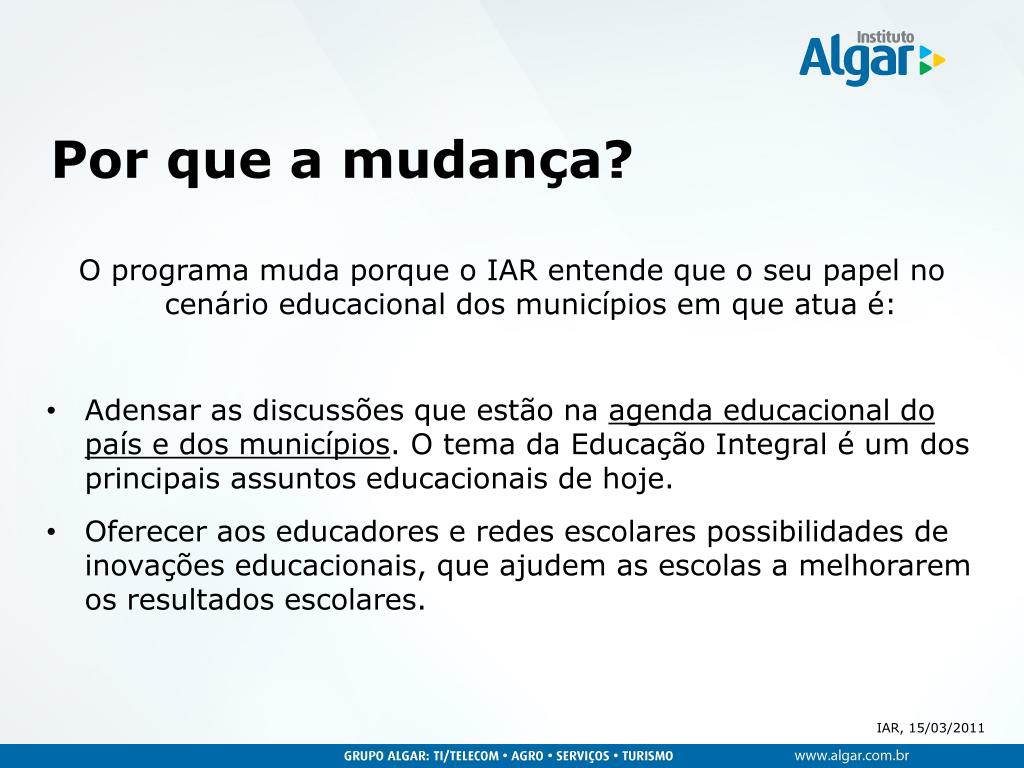 Instituto Algar

Por que a mudança?

O programa muda porque o IAR entende que o seu papel no cenário educacional dos municípios em que atua é:

• Adensar as discussões que estão na agenda educacional do país e dos municípios. O tema da Educação Integral é um dos principais assuntos educacionais de hoje.

• Oferecer aos educadores e redes escolares possibilidades de inovações educacionais, que ajudem as escolas a melhorarem os resultados escolares.

IAR, 15/03/2011

GRUPO ALGAR: TI/TELECOM • AGRO • SERVIÇOS • TURISMO

www.algar.com.br